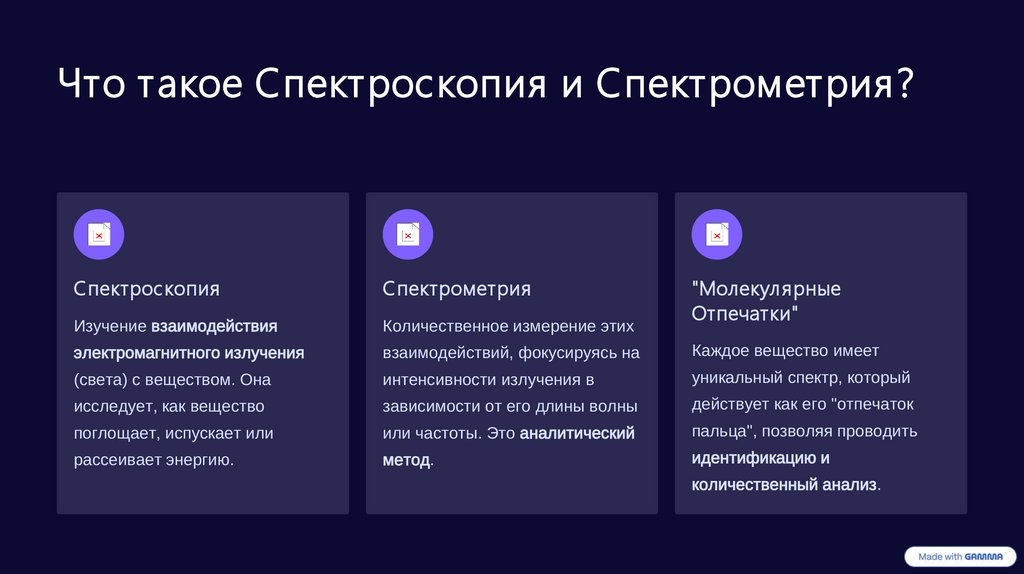 Что такое Спектроскопия и Спектрометрия?

Спектроскопия

Изучение взаимодействия электромагнитного излучения (света) с веществом. Она исследует, как вещество поглощает, испускает или рассеивает энергию.

Спектрометрия

Количественное измерение этих взаимодействий, фокусируясь на интенсивности излучения в зависимости от его длины волны или частоты. Это аналитический метод.

"Молекулярные Отпечатки"

Каждое вещество имеет уникальный спектр, который действует как его "отпечаток пальца", позволяя проводить идентификацию и количественный анализ.

Made with GAMMA